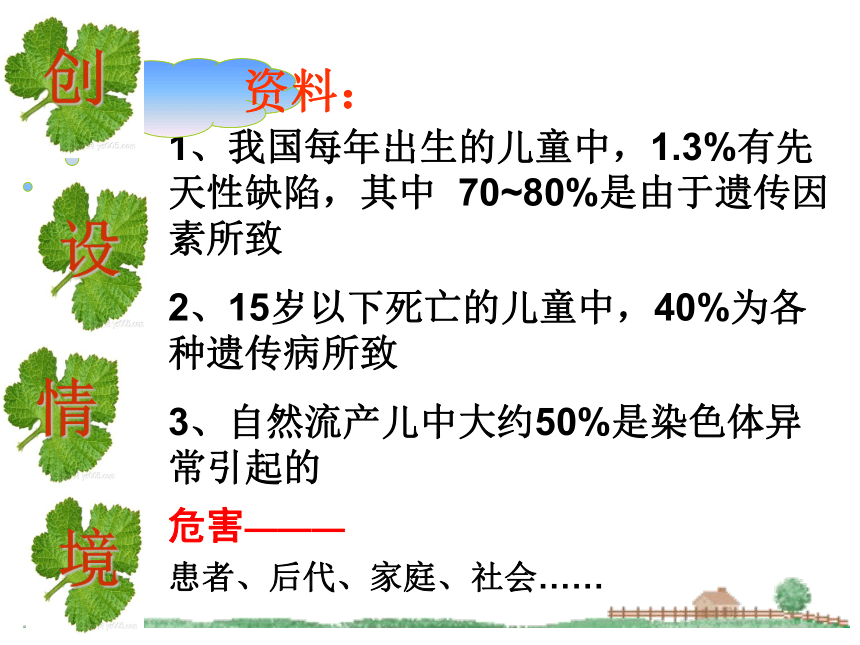 创
设
情
境

资料：

1、我国每年出生的儿童中，1.3%有先天性缺陷，其中 70~80%是由于遗传因素所致

2、15岁以下死亡的儿童中，40%为各种遗传病所致

3、自然流产儿中大约50%是染色体异常引起的

危害——

患者、后代、家庭、社会……